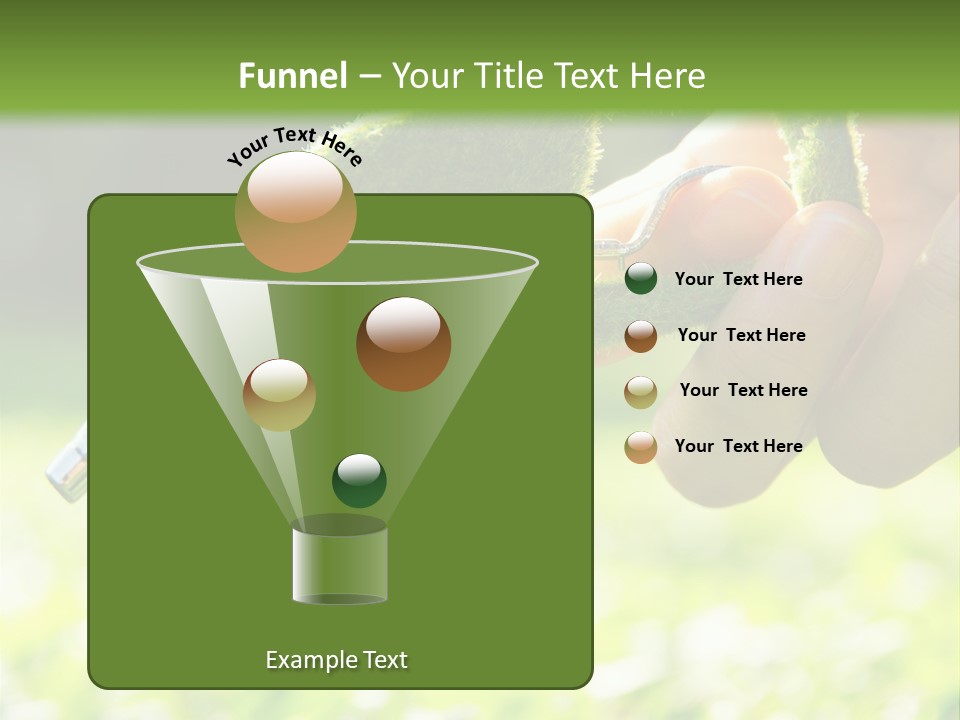 Funnel – Your Title Text Here

Your Text Here

Your Text Here

Your Text Here

Your Text Here

Your Text Here

Example Text